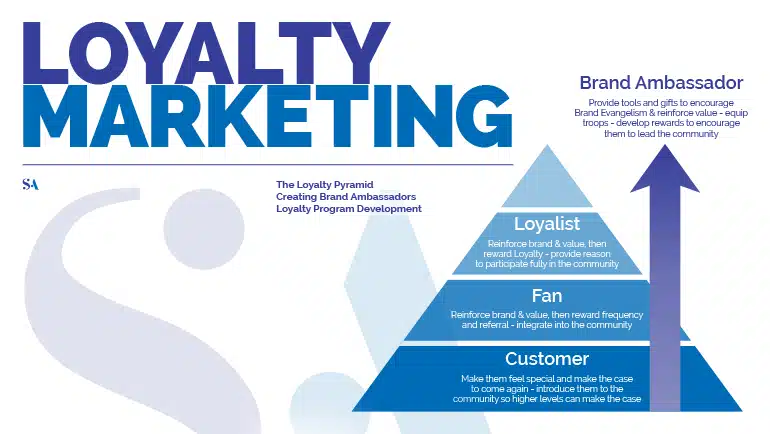 LOYALTY MARKETING

SA

The Loyalty Pyramid
Creating Brand Ambassadors
Loyalty Program Development

Brand Ambassador

Provide tools and gifts to encourage Brand Evangelism & reinforce value - equip troops - develop rewards to encourage them to lead the community

Loyalist

Reinforce brand & value, then reward Loyalty - provide reason to participate fully in the community

Fan

Reinforce brand & value, then reward frequency and referral - integrate into the community

Customer

Make them feel special and make the case to come again - introduce them to the community so higher levels can make the case